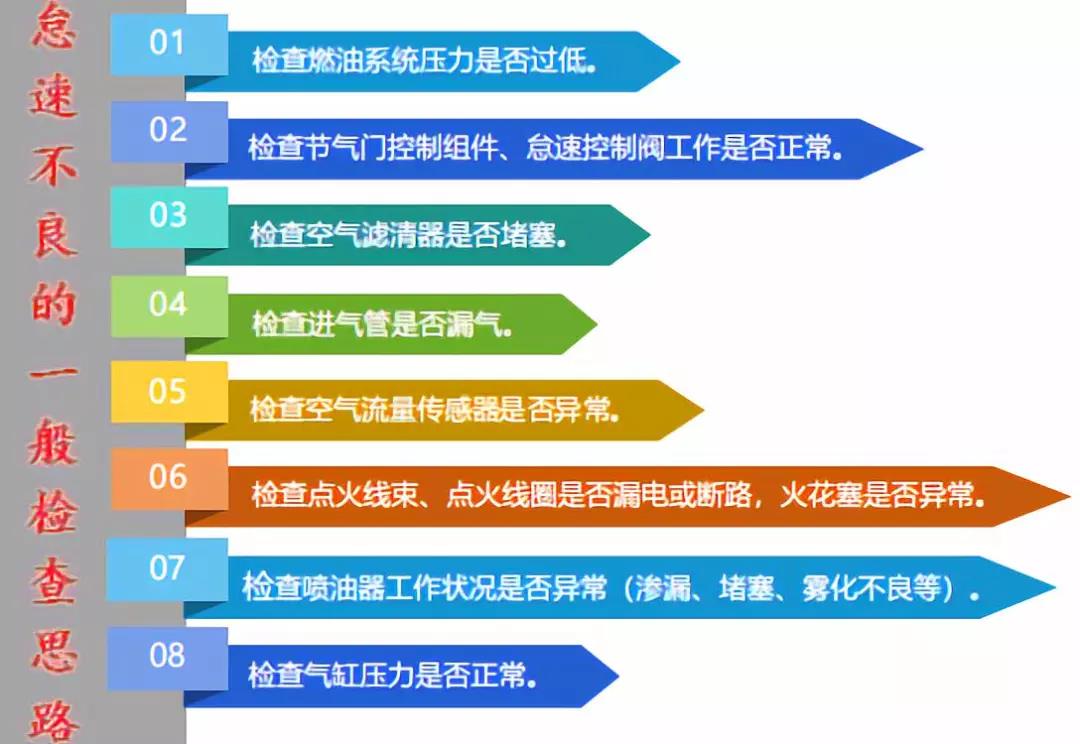 怠速不良的一般检查思路

01 检查燃油系统压力是否过低。

02 检查节气门控制组件、怠速控制阀工作是否正常。

03 检查空气滤清器是否堵塞。

04 检查进气管是否漏气。

05 检查空气流量传感器是否异常。

06 检查点火线束、点火线圈是否漏电或断路，火花塞是否异常。

07 检查喷油器工作状况是否异常（渗漏、堵塞、雾化不良等）。

08 检查气缸压力是否正常。